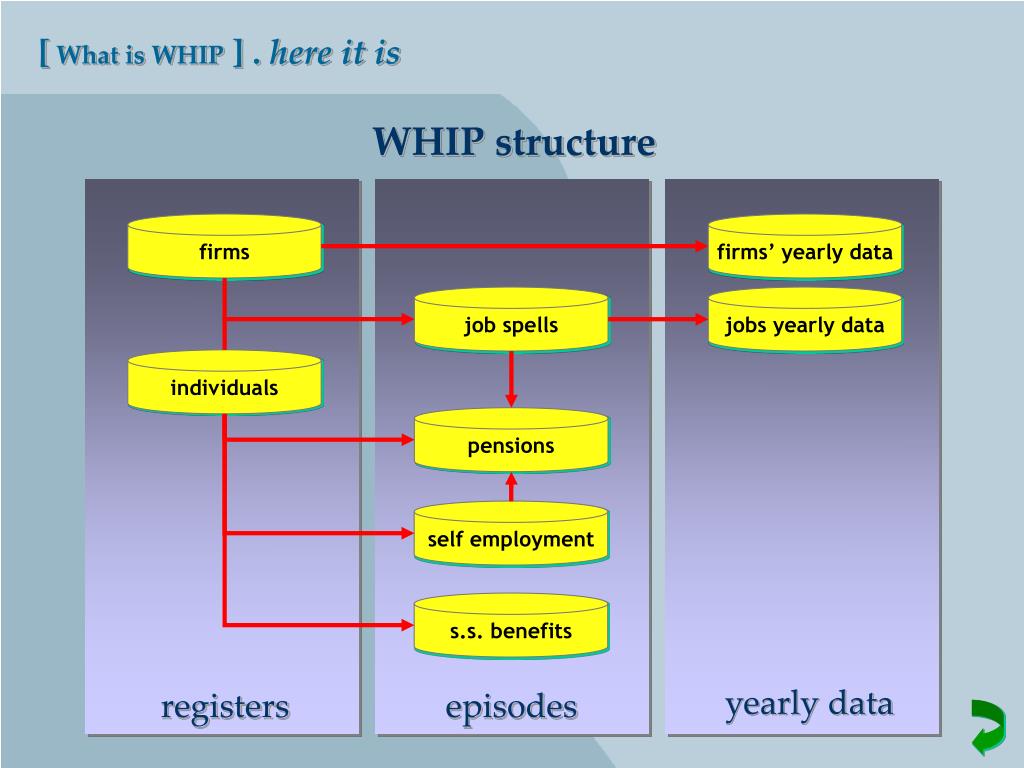 [ What is WHIP ] . here it is

WHIP structure

firms

individuals

registers

job spells

pensions

self employment

s.s. benefits

episodes

firms' yearly data

jobs yearly data

yearly data